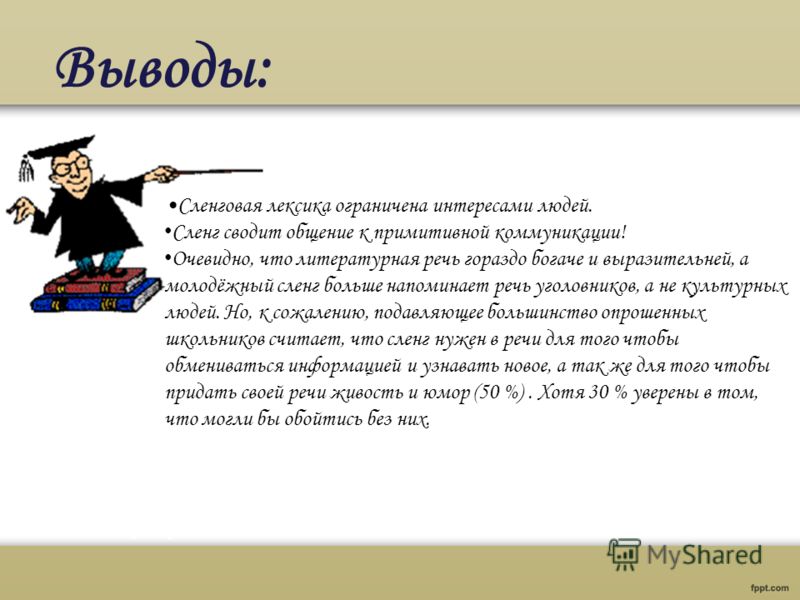 Выводы:

•Сленговая лексика ограничена интересами людей.
•Сленг сводит общение к примитивной коммуникации!
•Очевидно, что литературная речь гораздо богаче и выразительней, а молодёжный сленг больше напоминает речь уголовников, а не культурных людей. Но, к сожалению, подавляющее большинство опрошенных школьников считает, что сленг нужен в речи для того чтобы обмениваться информацией и узнавать новое, а так же для того чтобы придать своей речи живость и юмор (50 %) . Хотя 30 % уверены в том, что могли бы обойтись без них.

MyShared

fppt.com